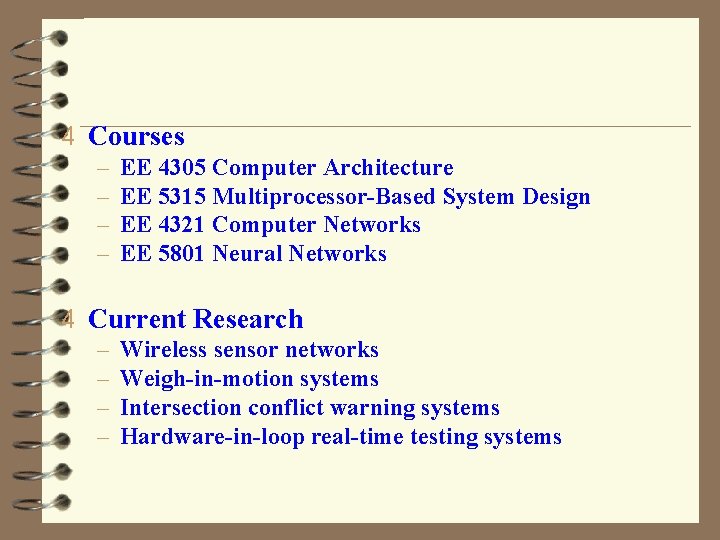 4 Courses

– EE 4305 Computer Architecture
– EE 5315 Multiprocessor-Based System Design
– EE 4321 Computer Networks
– EE 5801 Neural Networks

4 Current Research

– Wireless sensor networks
– Weigh-in-motion systems
– Intersection conflict warning systems
– Hardware-in-loop real-time testing systems